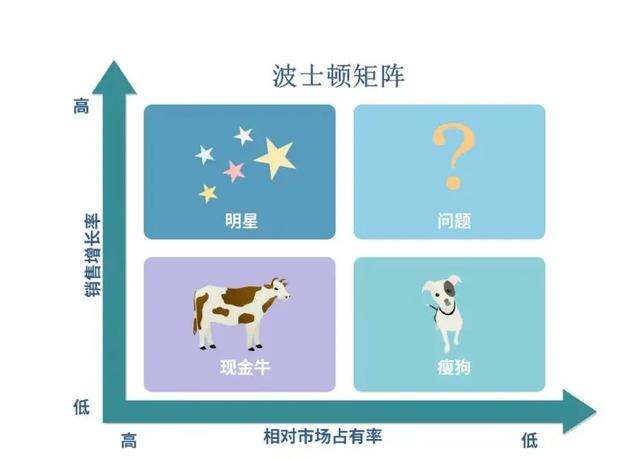 波士顿矩阵

高

销售增长率

低

明星

问题

现金牛

瘦狗

高

相对市场占有率

低